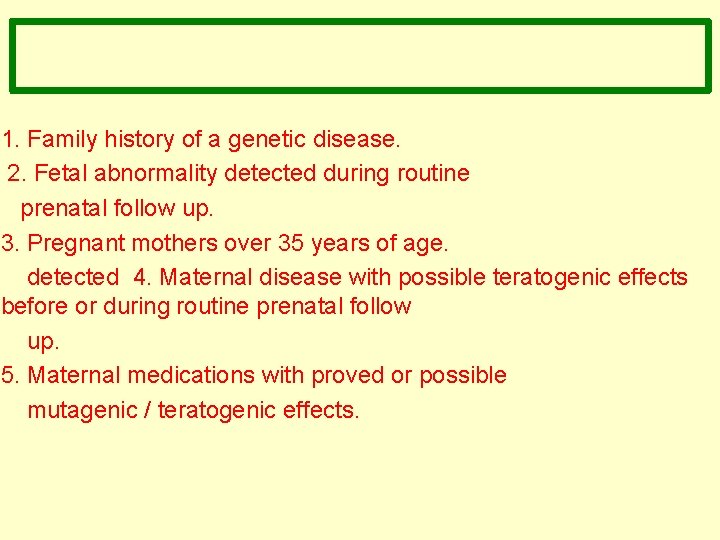 1. Family history of a genetic disease.
2. Fetal abnormality detected during routine prenatal follow up.
3. Pregnant mothers over 35 years of age.
detected 4. Maternal disease with possible teratogenic effects before or during routine prenatal follow up.
5. Maternal medications with proved or possible mutagenic / teratogenic effects.